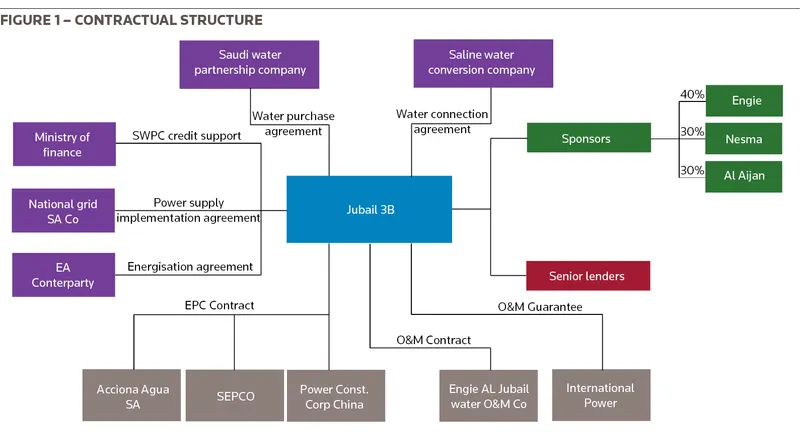 FIGURE 1 – CONTRACTUAL STRUCTURE

Saudi water partnership company

Saline water conversion company

Water purchase agreement

Water connection agreement

Ministry of finance

SWPC credit support

National grid SA Co

Power supply implementation agreement

EA Conterparty

Energisation agreement

Jubail 3B

Sponsors

40% Engie

30% Nesma

30% Al Aijan

Senior lenders

EPC Contract

O&M Guarantee

O&M Contract

Acciona Agua SA

SEPCO

Power Const. Corp China

Engie AL Jubail water O&M Co

International Power